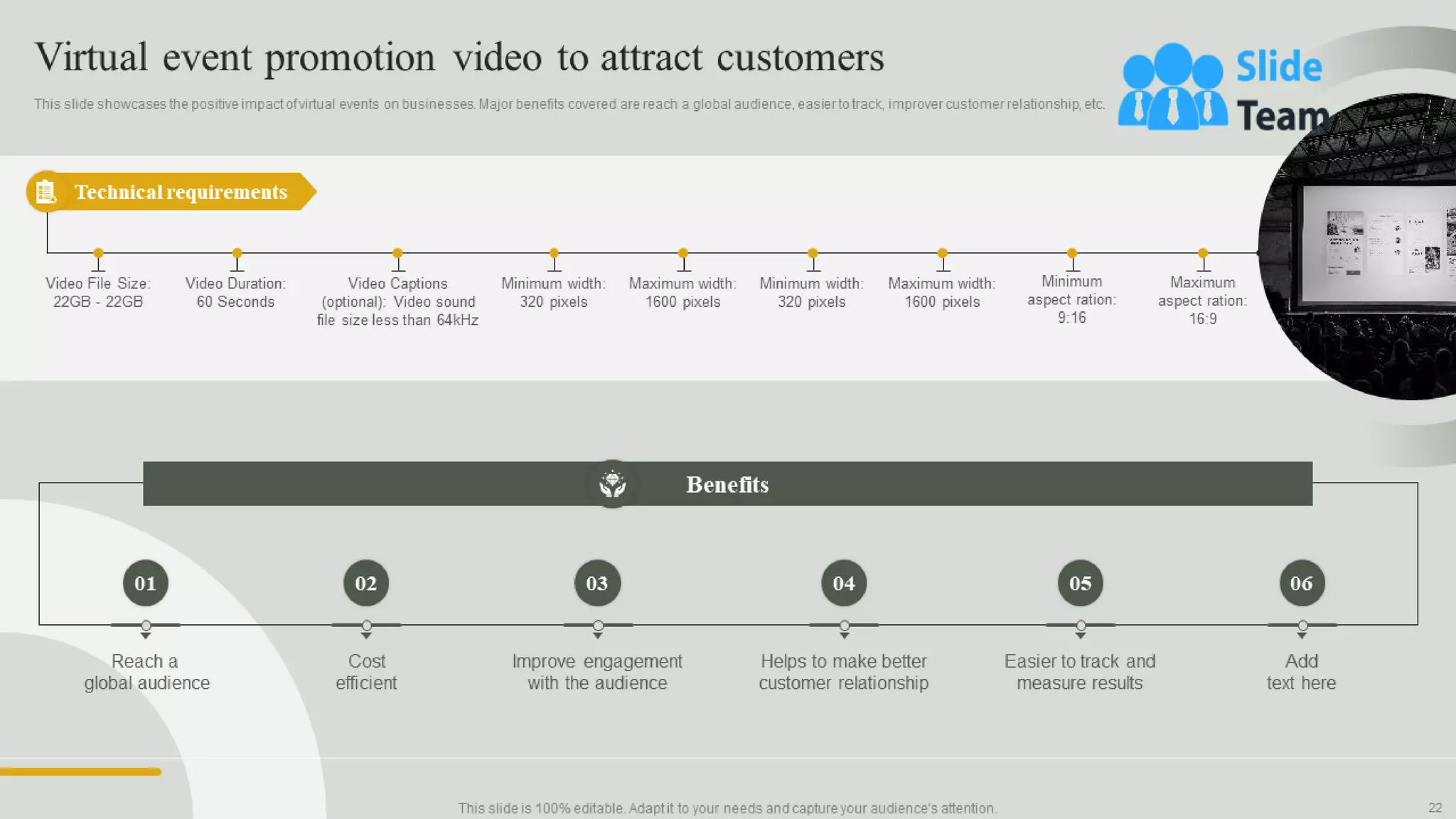 Virtual event promotion video to attract customers

This slide showcases the positive impact of virtual events on businesses. Major benefits covered are reach a global audience, easier to track, improver customer relationship, etc.

Slide Team

Technical requirements

Video File Size: 22GB - 22GB

Video Duration: 60 Seconds

Video Captions (optional): Video sound file size less than 64kHz

Minimum width: 320 pixels

Maximum width: 1600 pixels

Minimum width: 320 pixels

Maximum width: 1600 pixels

Minimum aspect ration: 9:16

Maximum aspect ration: 16:9

Benefits

01
Reach a global audience

02
Cost efficient

03
Improve engagement with the audience

04
Helps to make better customer relationship

05
Easier to track and measure results

06
Add text here

This slide is 100% editable. Adapt it to your needs and capture your audience's attention.

22